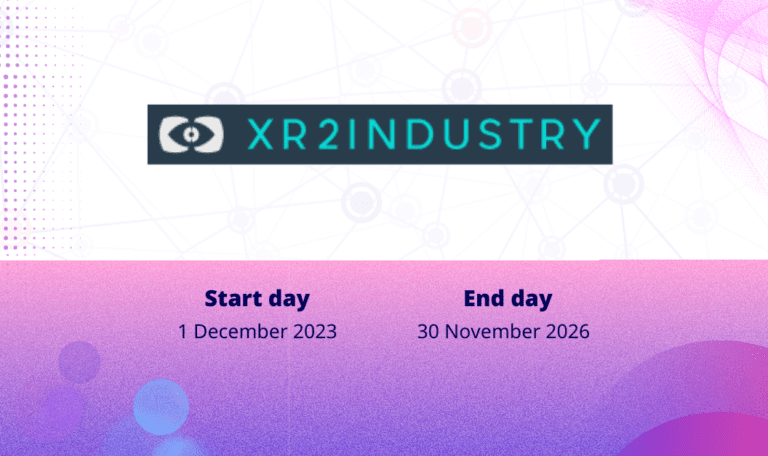 XR2INDUSTRY

Start day
1 December 2023

End day
30 November 2026